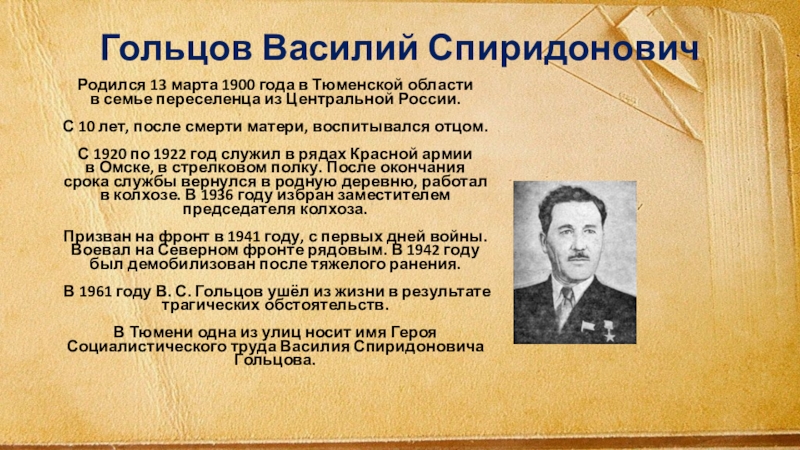 Гольцов Василий Спиридонович

Родился 13 марта 1900 года в Тюменской области в семье переселенца из Центральной России.

С 10 лет, после смерти матери, воспитывался отцом.

С 1920 по 1922 год служил в рядах Красной армии в Омске, в стрелковом полку. После окончания срока службы вернулся в родную деревню, работал в колхозе. В 1936 году избран заместителем председателя колхоза.

Призван на фронт в 1941 году, с первых дней войны. Воевал на Северном фронте рядовым. В 1942 году был демобилизован после тяжелого ранения.

В 1961 году В. С. Гольцов ушёл из жизни в результате трагических обстоятельств.

В Тюмени одна из улиц носит имя Героя Социалистического труда Василия Спиридоновича Гольцова.